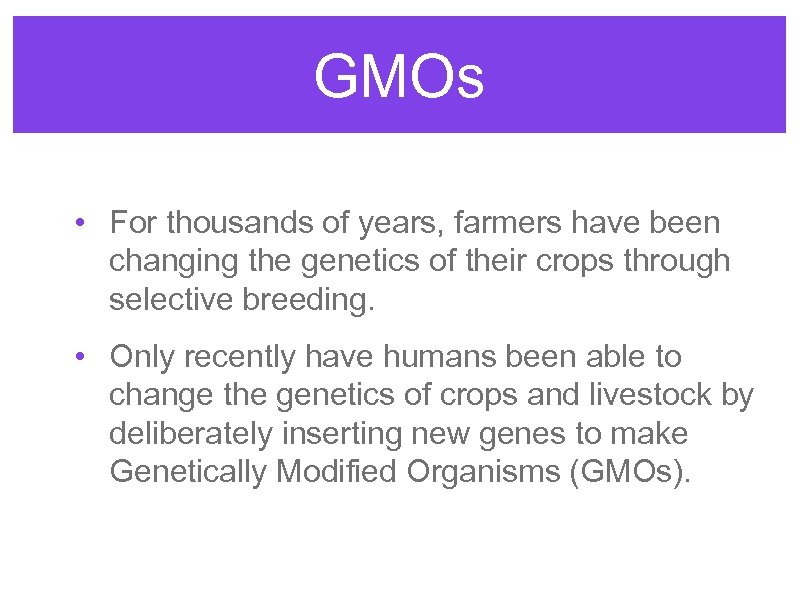 GMOs

• For thousands of years, farmers have been changing the genetics of their crops through selective breeding.

• Only recently have humans been able to change the genetics of crops and livestock by deliberately inserting new genes to make Genetically Modified Organisms (GMOs).